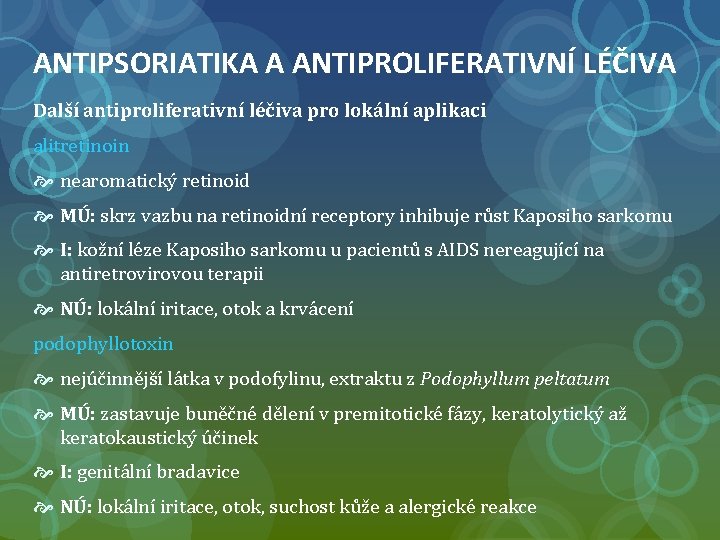 ANTIPSORIATIKA A ANTIPROLIFERATIVNÍ LÉČIVA

Další antiproliferativní léčiva pro lokální aplikaci

alitretinoin

nearomatický retinoid

MÚ: skrz vazbu na retinoidní receptory inhibuje růst Kaposiho sarkomu

I: kožní léze Kaposiho sarkomu u pacientů s AIDS nereagující na antiretrovirovou terapii

NÚ: lokální iritace, otok a krvácení

podophyllotoxin

nejúčinnější látka v podofylinu, extraktu z Podophyllum peltatum

MÚ: zastavuje buněčné dělení v premitotické fázy, keratolytický až keratokaustický účinek

I: genitální bradavice

NÚ: lokální iritace, otok, suchost kůže a alergické reakce